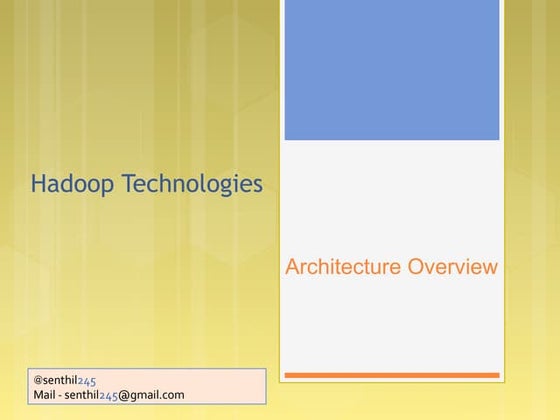 Hadoop Technologies

Architecture Overview

@senthil245
Mail - senthil245@gmail.com